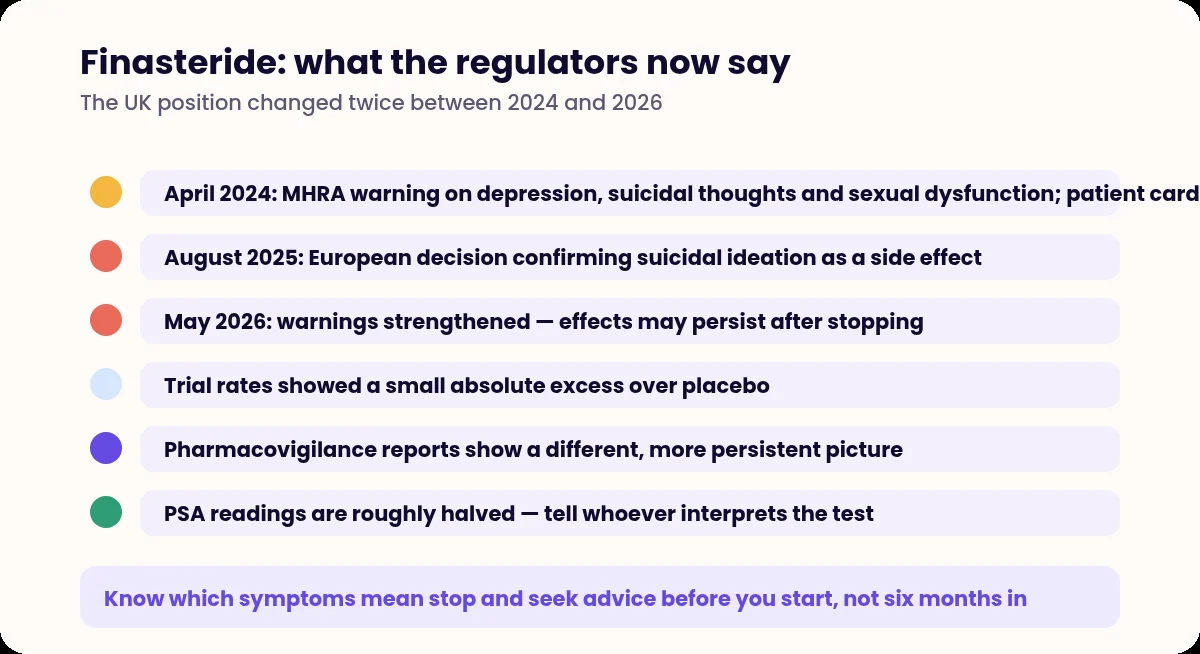 Finasteride: what the regulators now say

The UK position changed twice between 2024 and 2026

April 2024: MHRA warning on depression, suicidal thoughts and sexual dysfunction; patient card

August 2025: European decision confirming suicidal ideation as a side effect

May 2026: warnings strengthened — effects may persist after stopping

Trial rates showed a small absolute excess over placebo

Pharmacovigilance reports show a different, more persistent picture

PSA readings are roughly halved — tell whoever interprets the test

Know which symptoms mean stop and seek advice before you start, not six months in